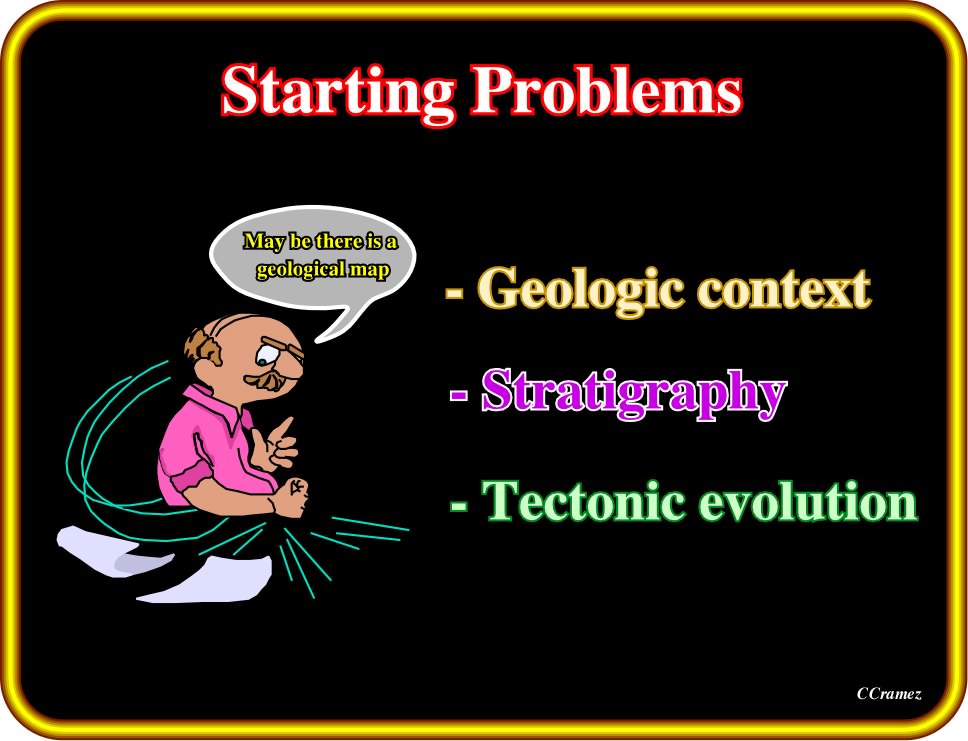 Starting Problems

May be there is a geological map

- Geologic context

- Stratigraphy

- Tectonic evolution

CCramez